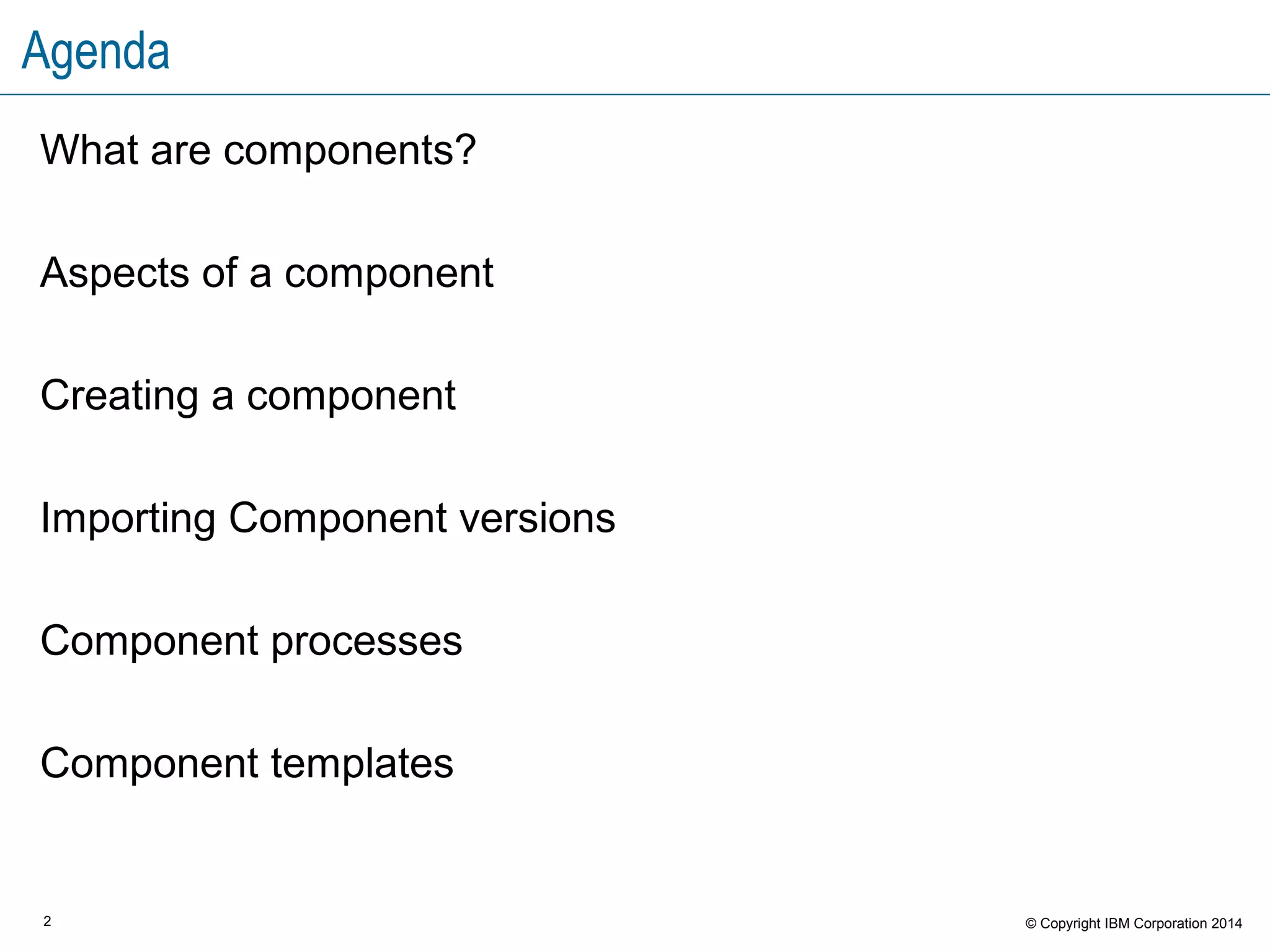 Agenda

What are components?

Aspects of a component

Creating a component

Importing Component versions

Component processes

Component templates

2

© Copyright IBM Corporation 2014